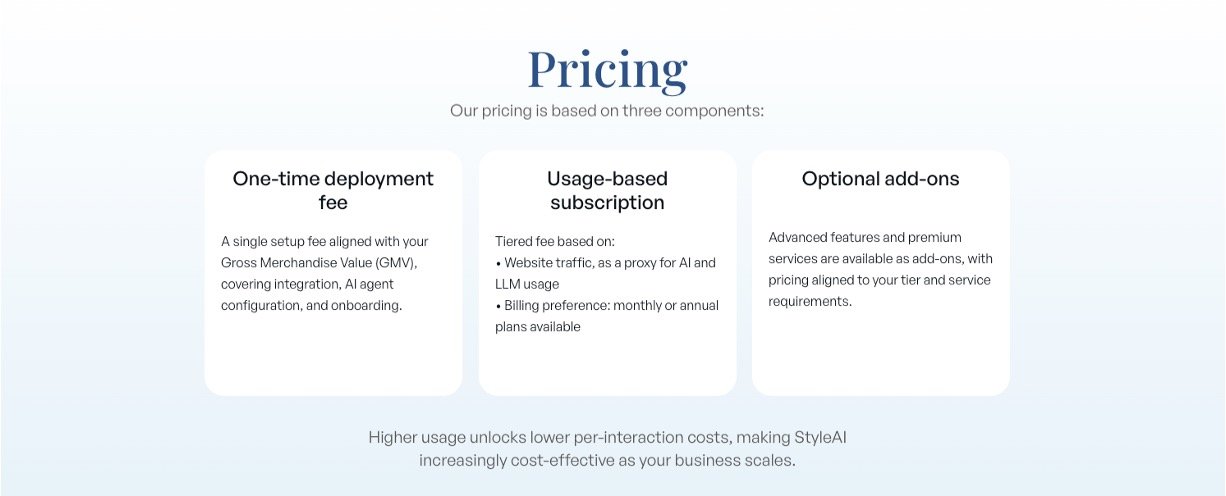 Pricing

Our pricing is based on three components:

One-time deployment fee

A single setup fee aligned with your Gross Merchandise Value (GMV), covering integration, AI agent configuration, and onboarding.

Usage-based subscription

Tiered fee based on:
• Website traffic, as a proxy for AI and LLM usage
• Billing preference: monthly or annual plans available

Optional add-ons

Advanced features and premium services are available as add-ons, with pricing aligned to your tier and service requirements.

Higher usage unlocks lower per-interaction costs, making StyleAI increasingly cost-effective as your business scales.